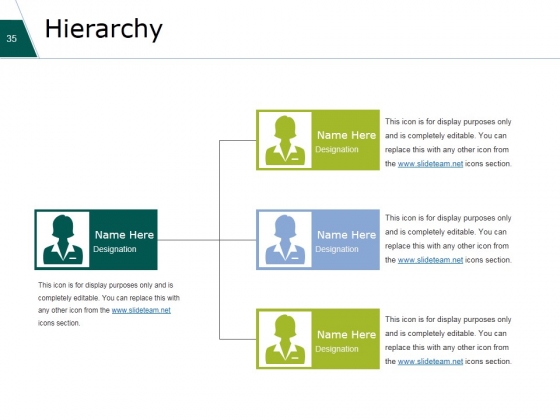 35

Hierarchy

Name Here
Designation

This icon is for display purposes only and is completely editable. You can replace this with any other icon from the www.slideteam.net icons section.

Name Here
Designation

This icon is for display purposes only and is completely editable. You can replace this with any other icon from the www.slideteam.net icons section.

Name Here
Designation

This icon is for display purposes only and is completely editable. You can replace this with any other icon from the www.slideteam.net icons section.

Name Here
Designation

This icon is for display purposes only and is completely editable. You can replace this with any other icon from the www.slideteam.net icons section.